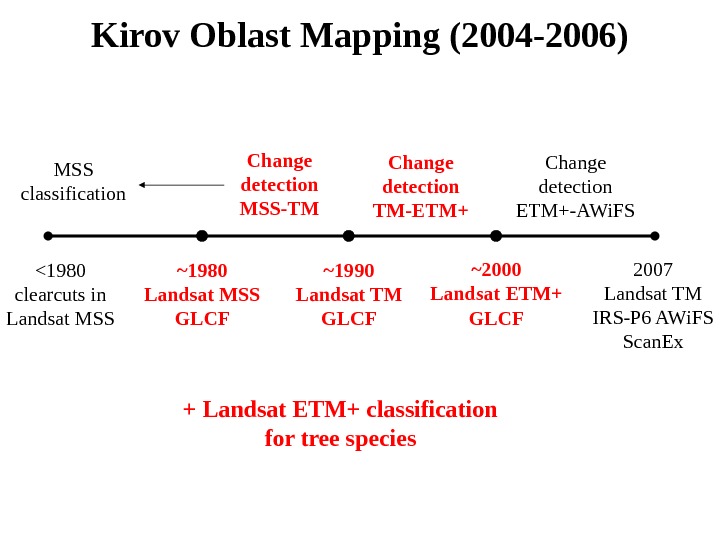 Kirov Oblast Mapping (2004-2006)

MSS classification

Change detection MSS-TM

Change detection TM-ETM+

Change detection ETM+-AWiFS

<1980 clearcuts in Landsat MSS

~1980 Landsat MSS GLCF

~1990 Landsat TM GLCF

~2000 Landsat ETM+ GLCF

2007 Landsat TM IRS-P6 AWiFS ScanEx

+ Landsat ETM+ classification for tree species